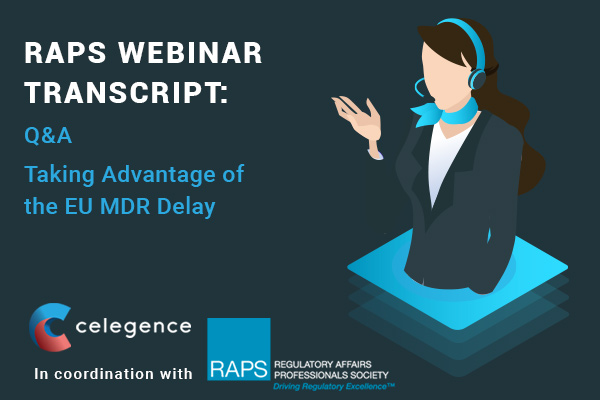 RAPS WEBINAR TRANSCRIPT:

Q&A

Taking Advantage of the EU MDR Delay

celegence

In coordination with

RAPS

REGULATORY AFFAIRS PROFESSIONALS SOCIETY

Driving Regulatory Excellence™